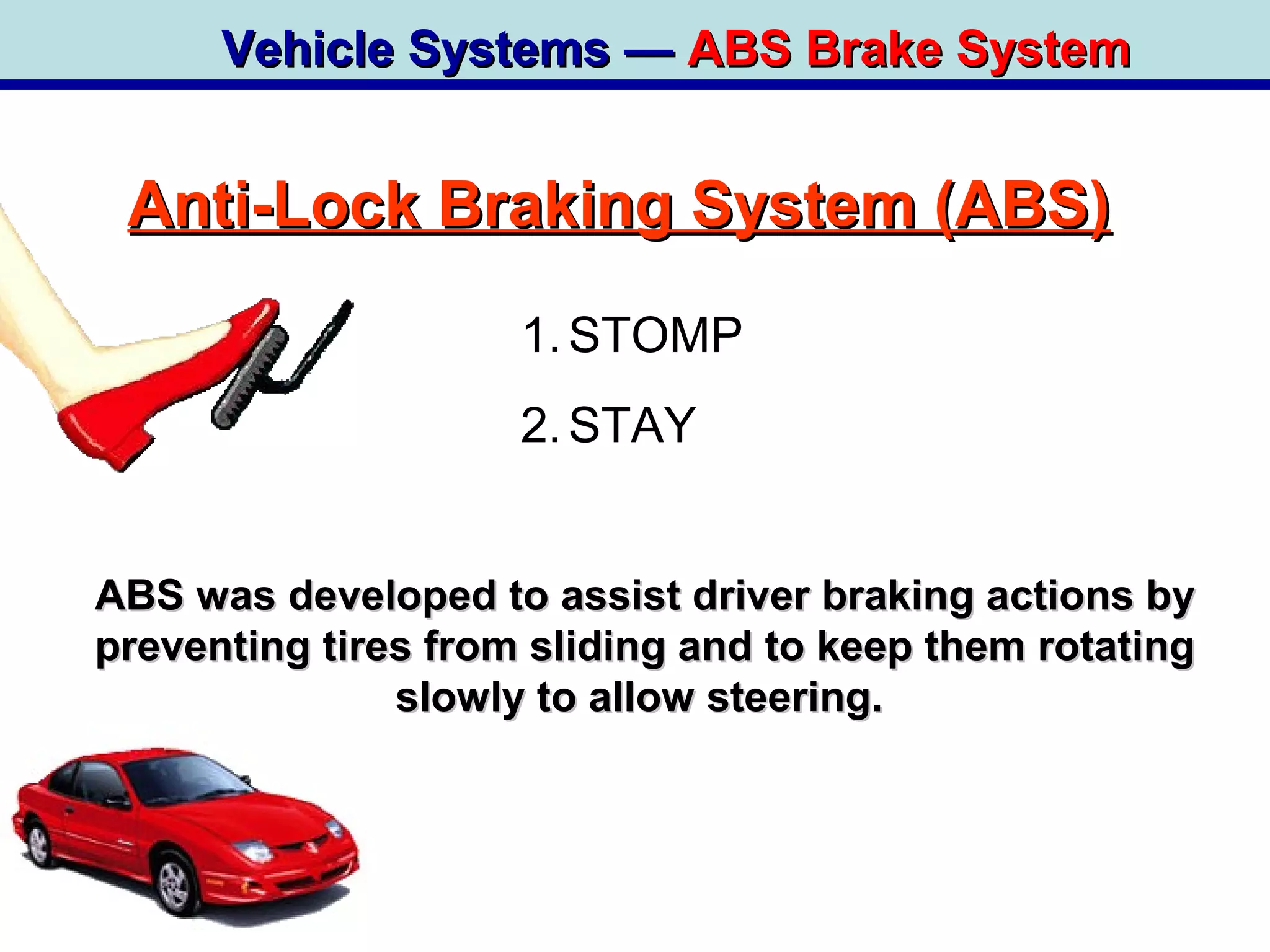 Vehicle Systems — ABS Brake System

Anti-Lock Braking System (ABS)

1. STOMP
2. STAY

ABS was developed to assist driver braking actions by preventing tires from sliding and to keep them rotating slowly to allow steering.